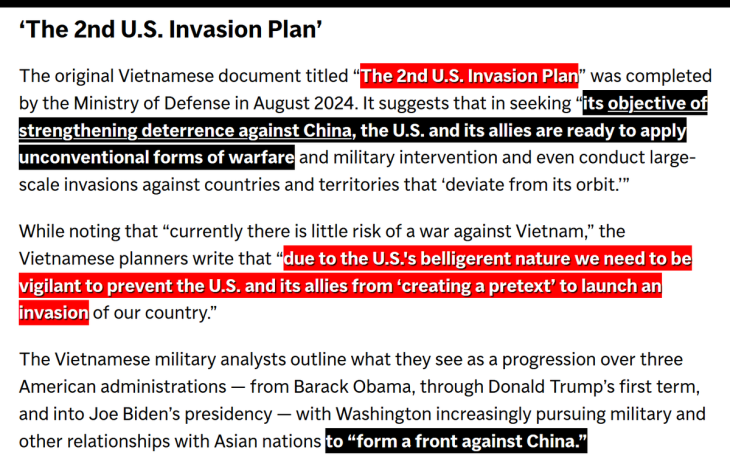 ‘The 2nd U.S. Invasion Plan’

The original Vietnamese document titled “The 2nd U.S. Invasion Plan” was completed by the Ministry of Defense in August 2024. It suggests that in seeking “its objective of strengthening deterrence against China, the U.S. and its allies are ready to apply unconventional forms of warfare and military intervention and even conduct large-scale invasions against countries and territories that ‘deviate from its orbit.’”

While noting that “currently there is little risk of a war against Vietnam,” the Vietnamese planners write that “due to the U.S.’s belligerent nature we need to be vigilant to prevent the U.S. and its allies from ‘creating a pretext’ to launch an invasion of our country.”

The Vietnamese military analysts outline what they see as a progression over three American administrations — from Barack Obama, through Donald Trump’s first term, and into Joe Biden’s presidency — with Washington increasingly pursuing military and other relationships with Asian nations to “form a front against China.”